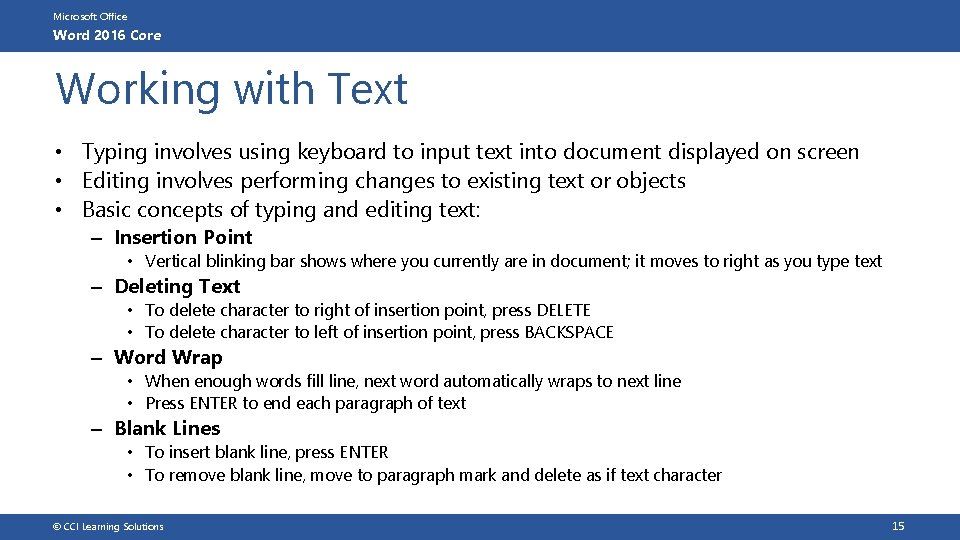 Microsoft Office
Word 2016 Core

Working with Text

• Typing involves using keyboard to input text into document displayed on screen
• Editing involves performing changes to existing text or objects
• Basic concepts of typing and editing text:
– Insertion Point
• Vertical blinking bar shows where you currently are in document; it moves to right as you type text
– Deleting Text
• To delete character to right of insertion point, press DELETE
• To delete character to left of insertion point, press BACKSPACE
– Word Wrap
• When enough words fill line, next word automatically wraps to next line
• Press ENTER to end each paragraph of text
– Blank Lines
• To insert blank line, press ENTER
• To remove blank line, move to paragraph mark and delete as if text character

© CCI Learning Solutions
15